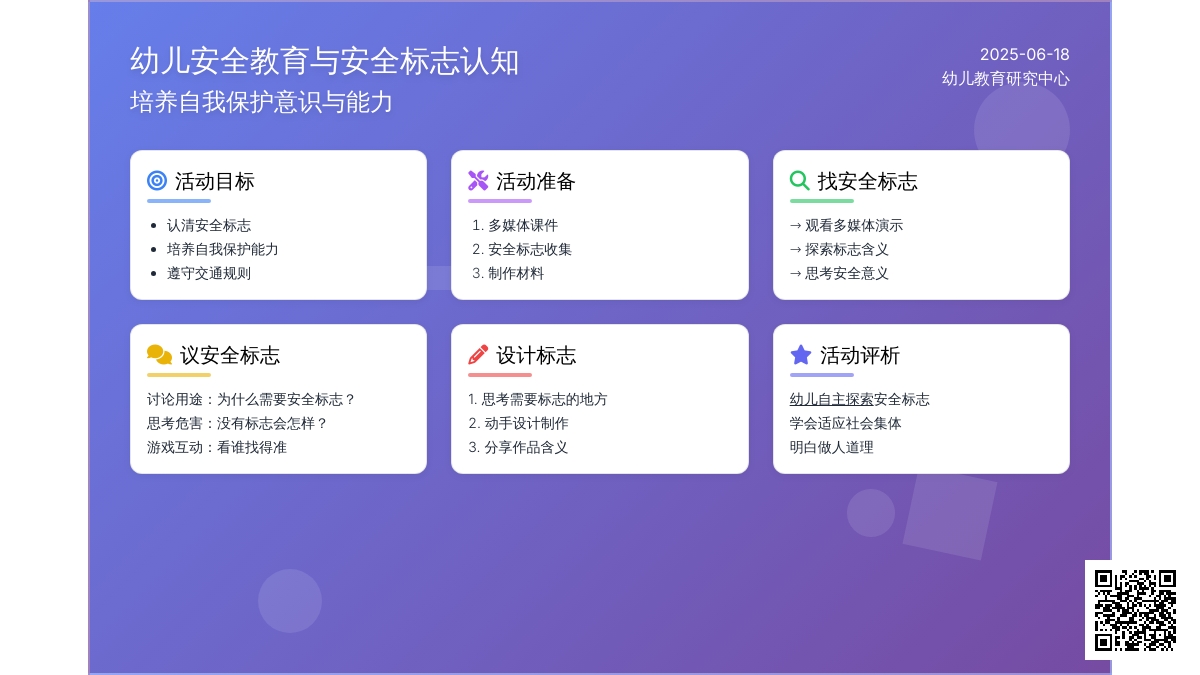 幼儿安全教育与安全标志认知
培养自我保护意识与能力

2025-06-18
幼儿教育研究中心

活动目标
- 认清安全标志
- 培养自我保护能力
- 遵守交通规则

活动准备
1. 多媒体课件
2. 安全标志收集
3. 制作材料

找安全标志
→ 观看多媒体演示
→ 探索标志含义
→ 思考安全意义

议安全标志
讨论用途：为什么需要安全标志？
思考危害：没有标志会怎样？
游戏互动：看谁找得准

设计标志
1. 思考需要标志的地方
2. 动手设计制作
3. 分享作品含义

活动评析
幼儿自主探索安全标志
学会适应社会集体
明白做人道理